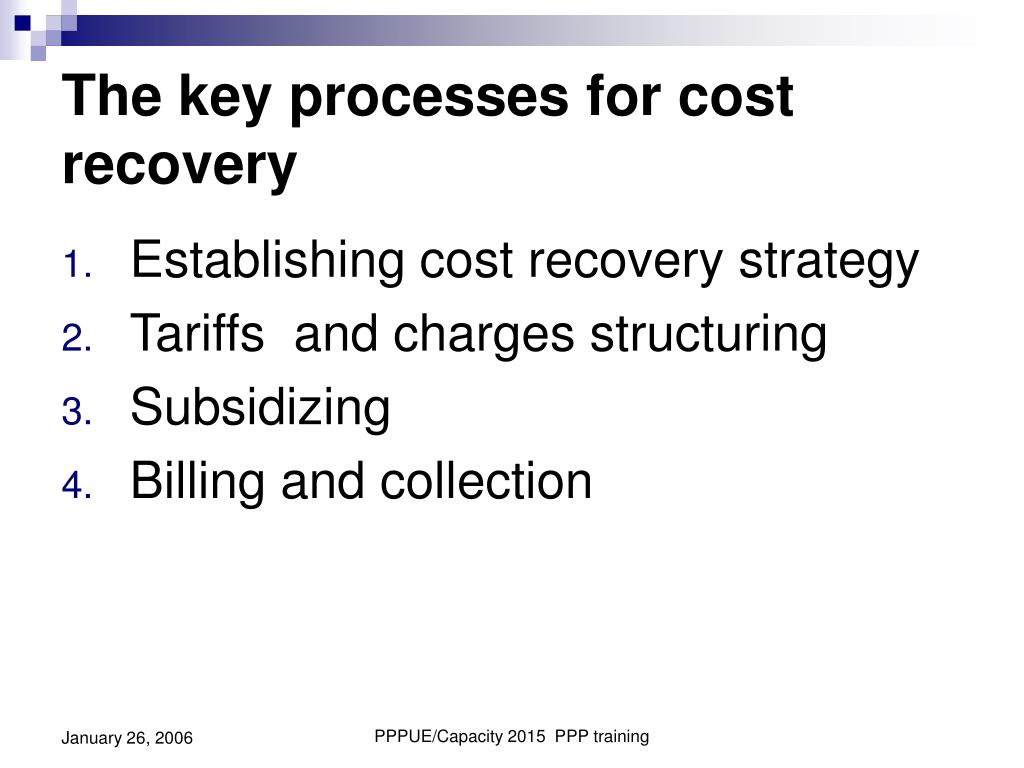 The key processes for cost recovery

1. Establishing cost recovery strategy
2. Tariffs  and charges structuring
3. Subsidizing
4. Billing and collection

January 26, 2006

PPPUE/Capacity 2015  PPP training